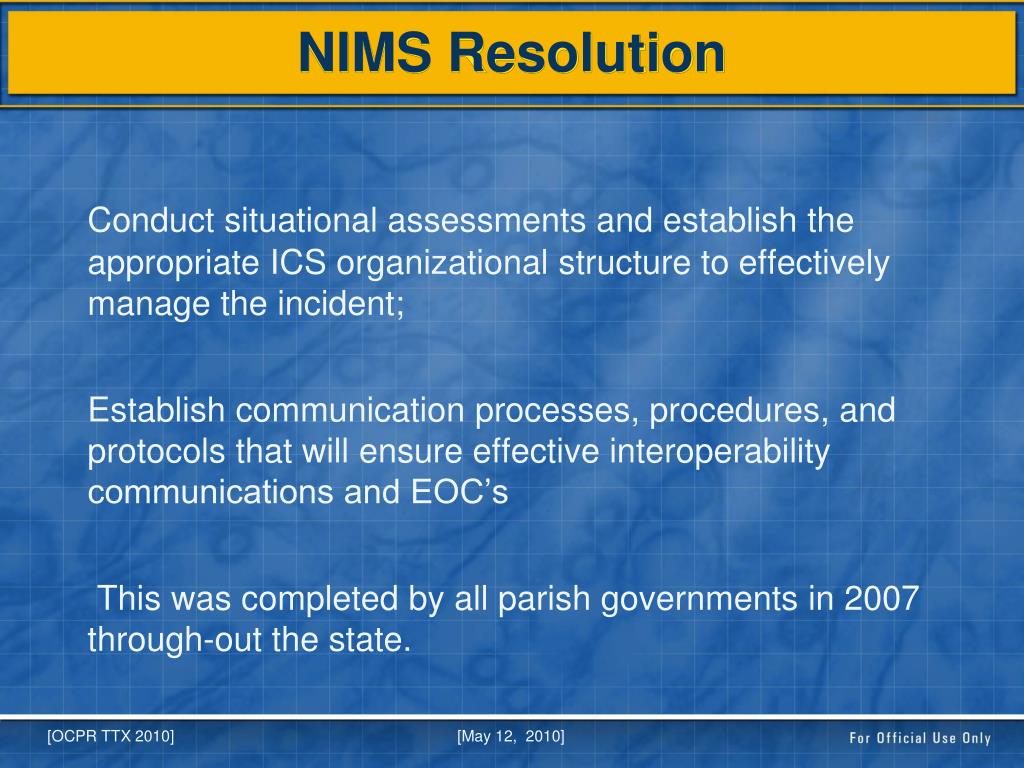 NIMS Resolution

Conduct situational assessments and establish the appropriate ICS organizational structure to effectively manage the incident;

Establish communication processes, procedures, and protocols that will ensure effective interoperability communications and EOC’s

This was completed by all parish governments in 2007 through-out the state.

[OCPR TTX 2010]

[May 12, 2010]

For Official Use Only